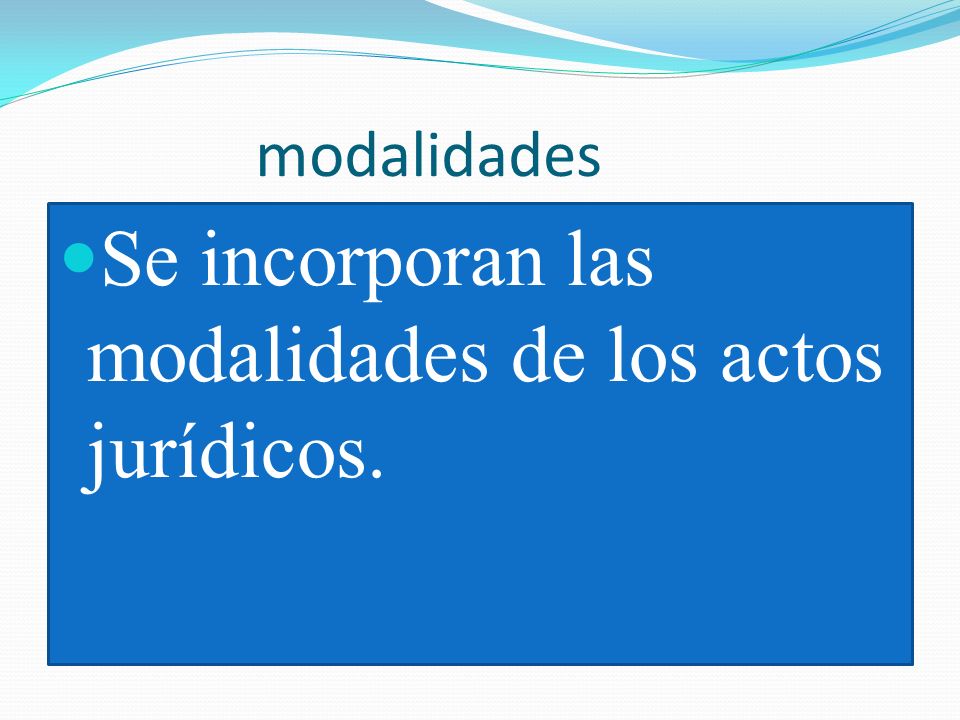 modalidades

Se incorporan las modalidades de los actos jurídicos.